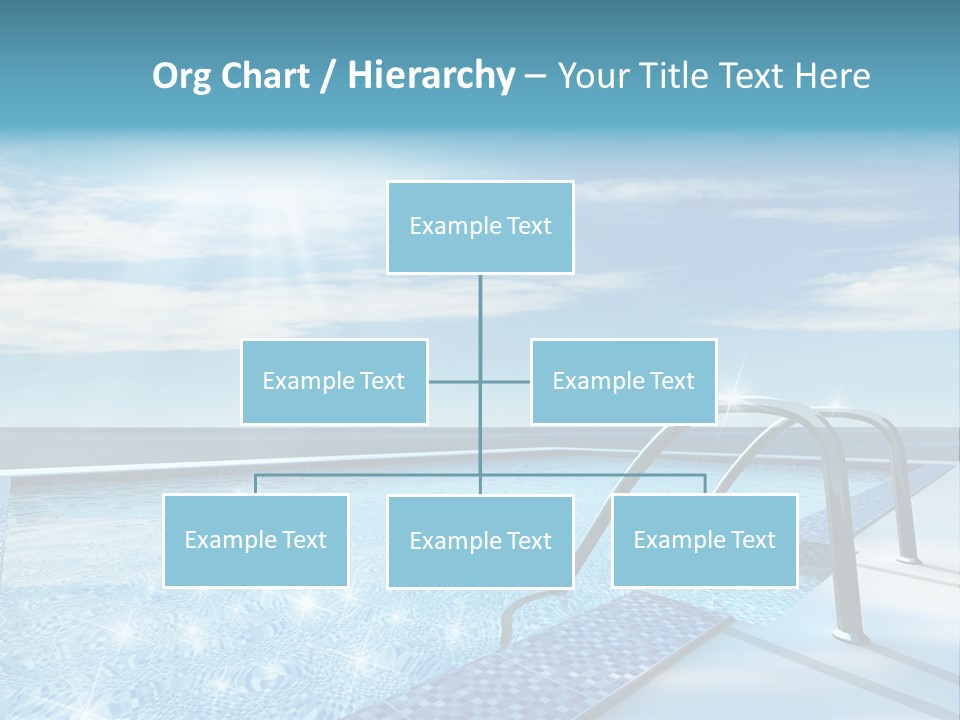 Org Chart / Hierarchy – Your Title Text Here

Example Text

Example Text

Example Text

Example Text

Example Text

Example Text